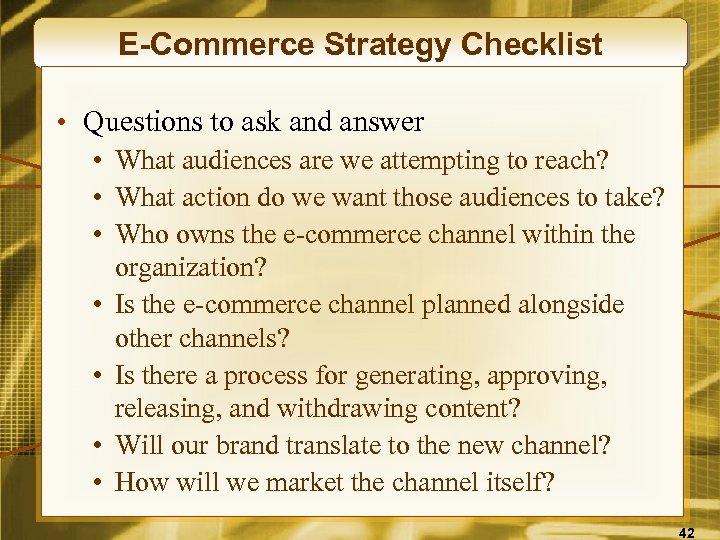 E-Commerce Strategy Checklist

• Questions to ask and answer
  • What audiences are we attempting to reach?
  • What action do we want those audiences to take?
  • Who owns the e-commerce channel within the organization?
  • Is the e-commerce channel planned alongside other channels?
  • Is there a process for generating, approving, releasing, and withdrawing content?
  • Will our brand translate to the new channel?
  • How will we market the channel itself?

42